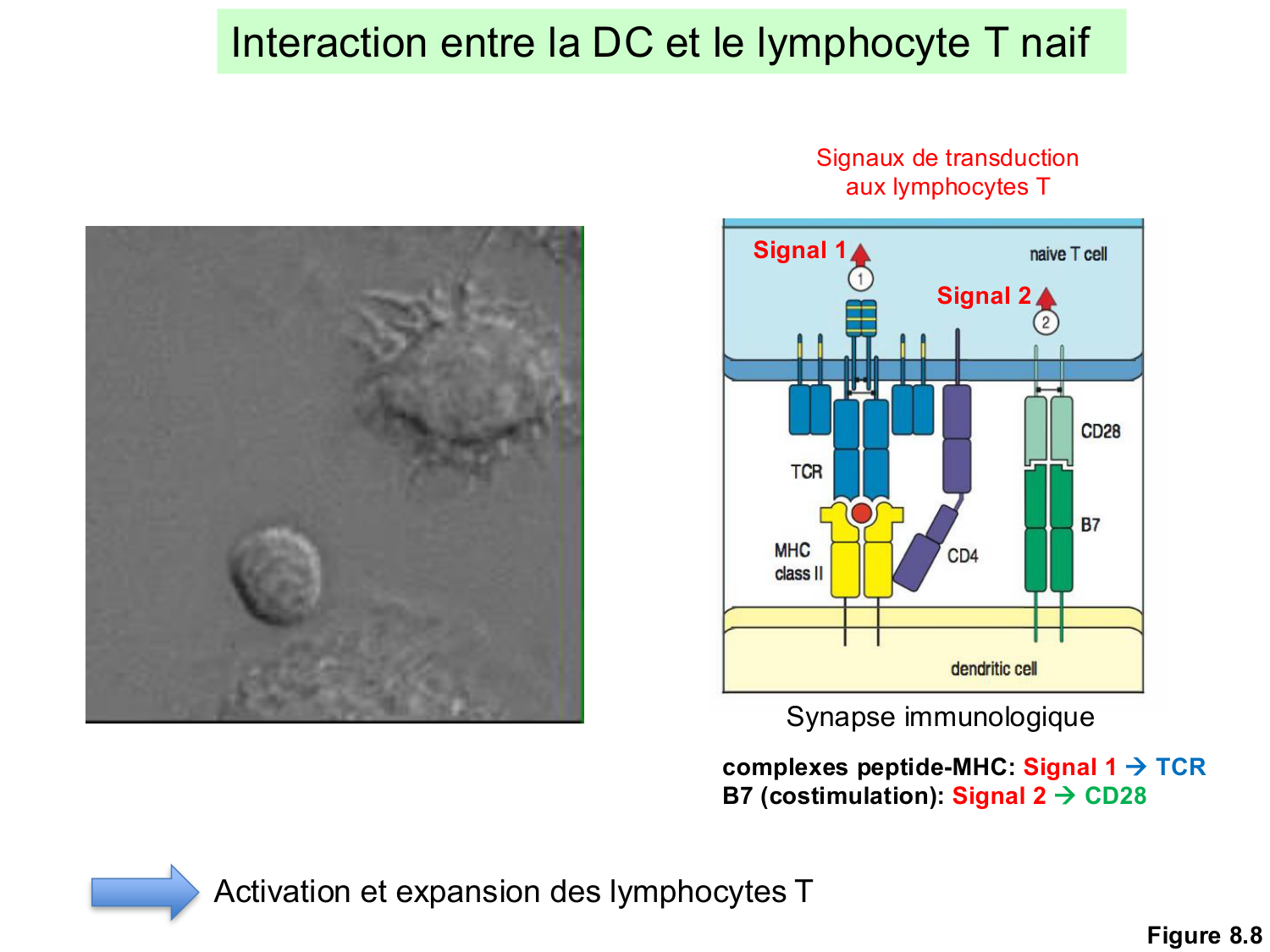 Interaction entre la DC et le lymphocyte T naif

Signaux de transduction aux lymphocytes T

Signal 1 ①

naive T cell

Signal 2 ②

CD28

TCR

B7

MHC class II

CD4

dendritic cell

Synapse immunologique

complexes peptide-MHC: Signal 1 → TCR
B7 (costimulation): Signal 2 → CD28

Activation et expansion des lymphocytes T

Figure 8.8